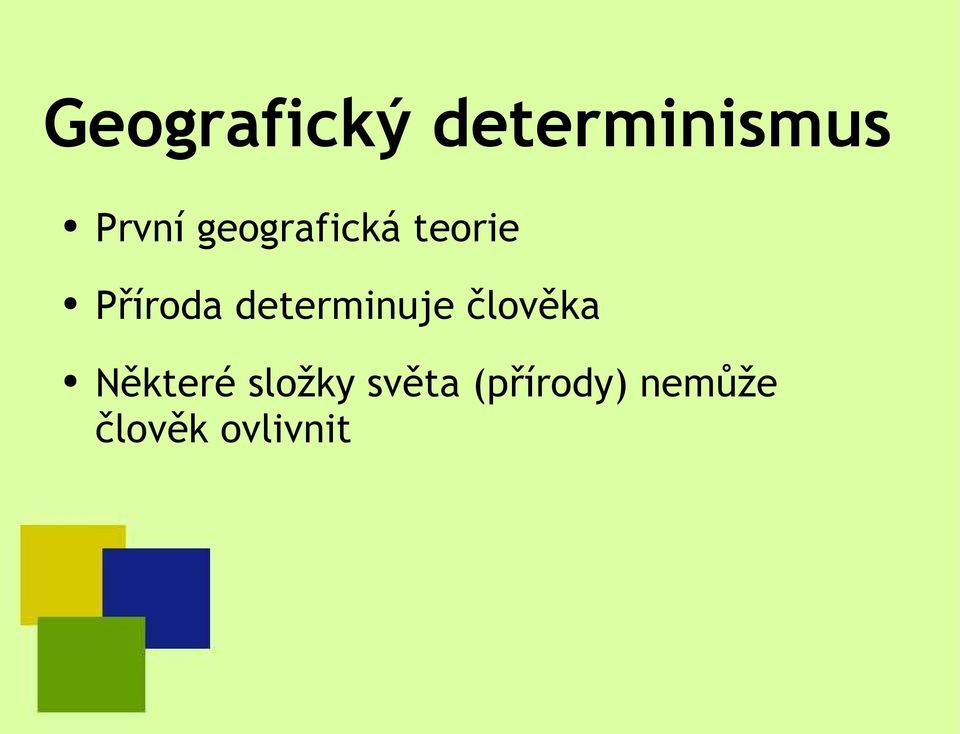 Geografický determinismus

• První geografická teorie

• Příroda determinuje člověka

• Některé složky světa (přírody) nemůže člověk ovlivnit